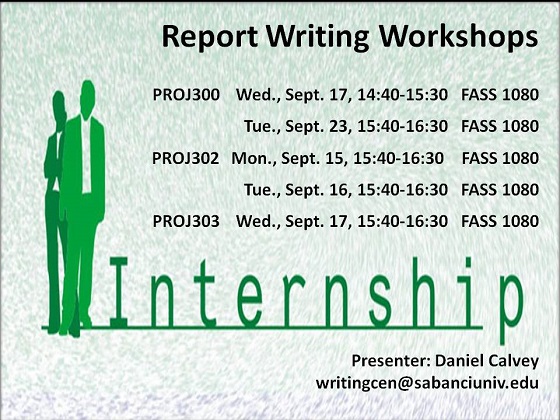 Report Writing Workshops

PROJ300 Wed., Sept. 17, 14:40-15:30 FASS 1080

Tue., Sept. 23, 15:40-16:30 FASS 1080

PROJ302 Mon., Sept. 15, 15:40-16:30 FASS 1080

Tue., Sept. 16, 15:40-16:30 FASS 1080

PROJ303 Wed., Sept. 17, 15:40-16:30 FASS 1080

Internship

Presenter: Daniel Calvey
writingcen@sabanciuniv.edu